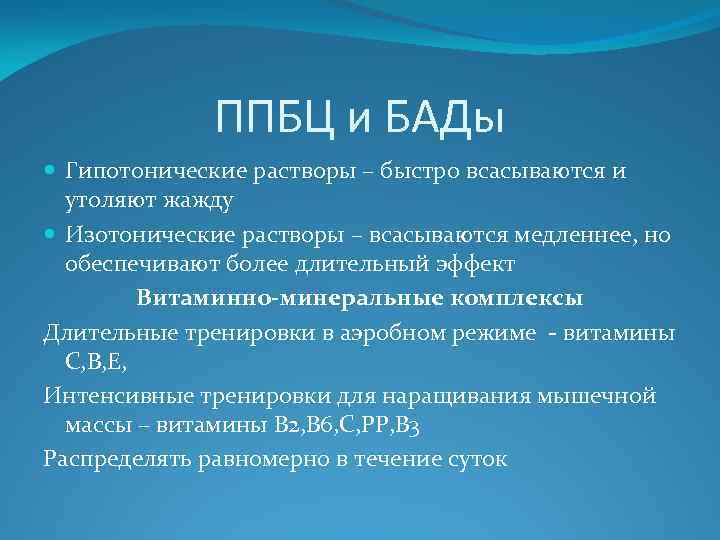 ППБЦ и БАДы

Гипотонические растворы – быстро всасываются и утоляют жажду

Изотонические растворы – всасываются медленнее, но обеспечивают более длительный эффект

Витаминно-минеральные комплексы

Длительные тренировки в аэробном режиме - витамины С,В,Е,

Интенсивные тренировки для наращивания мышечной массы – витамины В2,В6,С,РР,В3

Распределять равномерно в течение суток